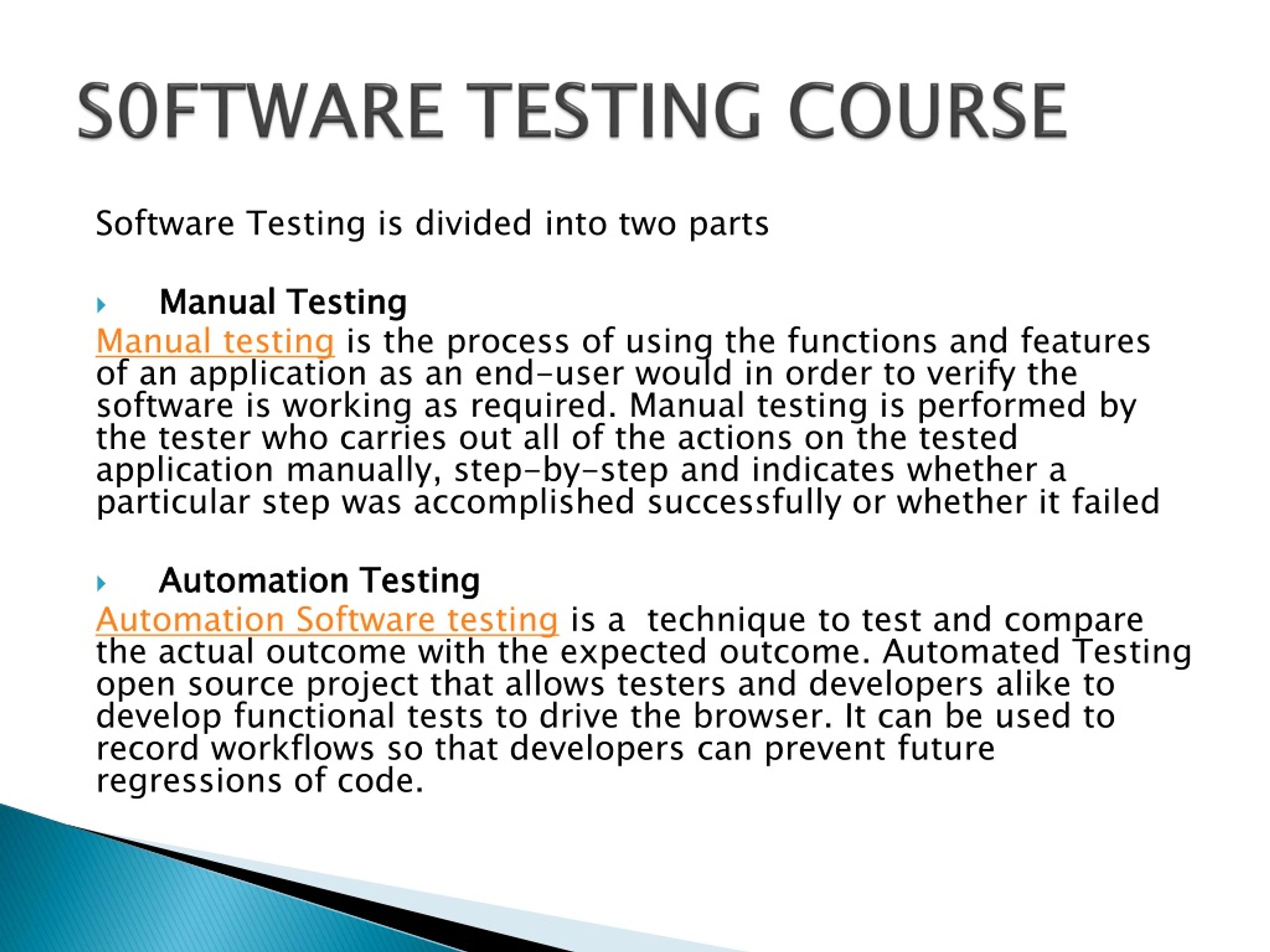 S0FTWARE TESTING COURSE

Software Testing is divided into two parts

Manual Testing

Manual testing is the process of using the functions and features of an application as an end-user would in order to verify the software is working as required. Manual testing is performed by the tester who carries out all of the actions on the tested application manually, step-by-step and indicates whether a particular step was accomplished successfully or whether it failed

Automation Testing

Automation Software testing is a technique to test and compare the actual outcome with the expected outcome. Automated Testing open source project that allows testers and developers alike to develop functional tests to drive the browser. It can be used to record workflows so that developers can prevent future regressions of code.